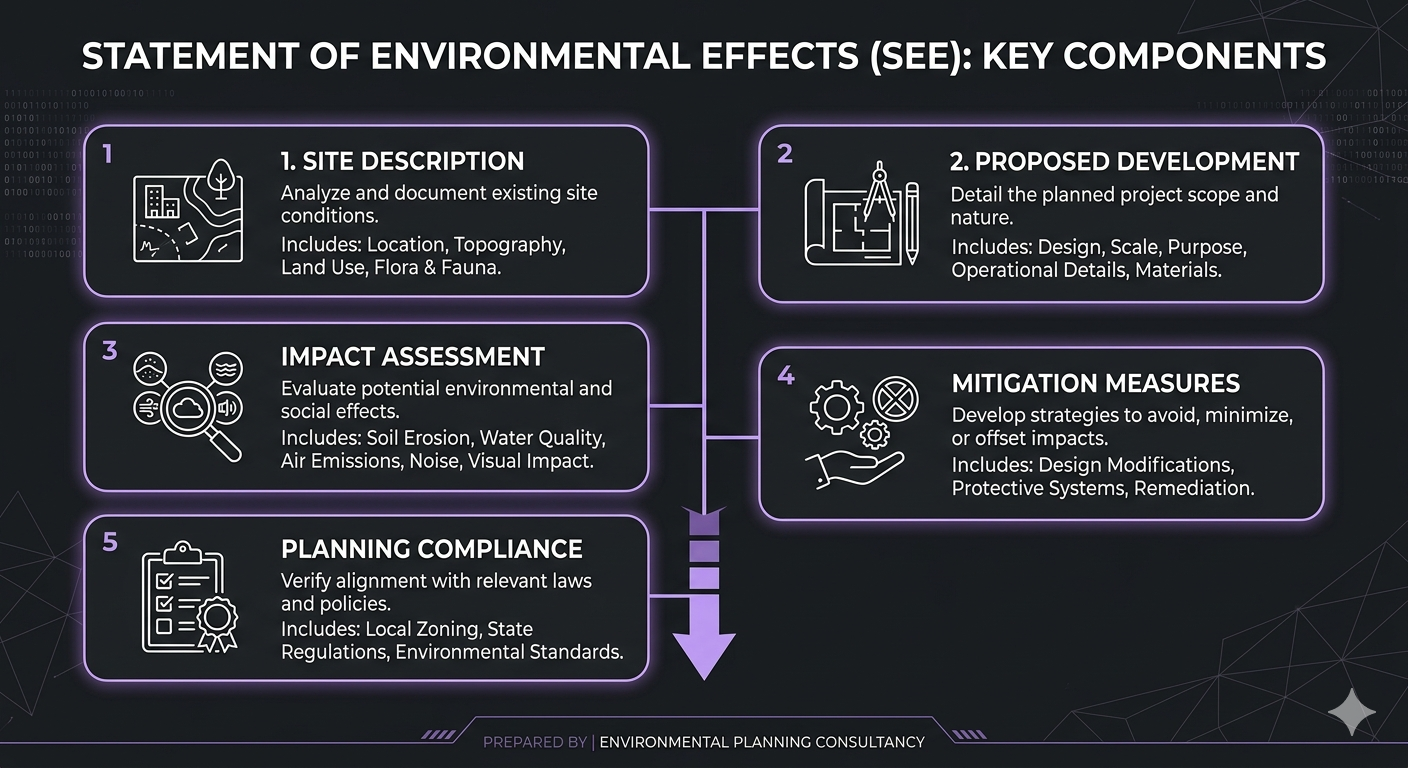 STATEMENT OF ENVIRONMENTAL EFFECTS (SEE): KEY COMPONENTS

1

1. SITE DESCRIPTION

Analyze and document existing site conditions.

Includes: Location, Topography, Land Use, Flora & Fauna.

2

2. PROPOSED DEVELOPMENT

Detail the planned project scope and nature.

Includes: Design, Scale, Purpose, Operational Details, Materials.

3

IMPACT ASSESSMENT

Evaluate potential environmental and social effects.

Includes: Soil Erosion, Water Quality, Air Emissions, Noise, Visual Impact.

4

MITIGATION MEASURES

Develop strategies to avoid, minimize, or offset impacts.

Includes: Design Modifications, Protective Systems, Remediation.

5

PLANNING COMPLIANCE

Verify alignment with relevant laws and policies.

Includes: Local Zoning, State Regulations, Environmental Standards.

PREPARED BY | ENVIRONMENTAL PLANNING CONSULTANCY